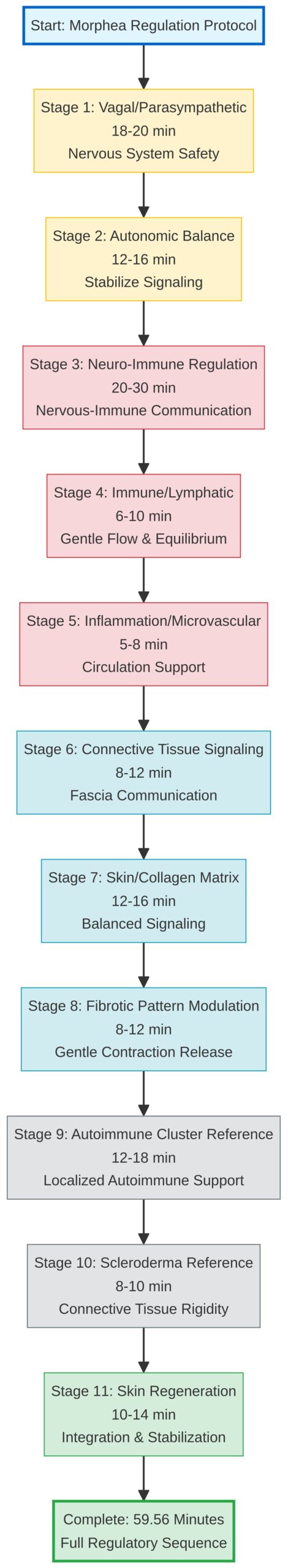 Start: Morphea Regulation Protocol

Stage 1: Vagal/Parasympathetic
18-20 min
Nervous System Safety

Stage 2: Autonomic Balance
12-16 min
Stabilize Signaling

Stage 3: Neuro-Immune Regulation
20-30 min
Nervous-Immune Communication

Stage 4: Immune/Lymphatic
6-10 min
Gentle Flow & Equilibrium

Stage 5: Inflammation/Microvascular
5-8 min
Circulation Support

Stage 6: Connective Tissue Signaling
8-12 min
Fascia Communication

Stage 7: Skin/Collagen Matrix
12-16 min
Balanced Signaling

Stage 8: Fibrotic Pattern Modulation
8-12 min
Gentle Contraction Release

Stage 9: Autoimmune Cluster Reference
12-18 min
Localized Autoimmune Support

Stage 10: Scleroderma Reference
8-10 min
Connective Tissue Rigidity

Stage 11: Skin Regeneration
10-14 min
Integration & Stabilization

Complete: 59.56 Minutes
Full Regulatory Sequence